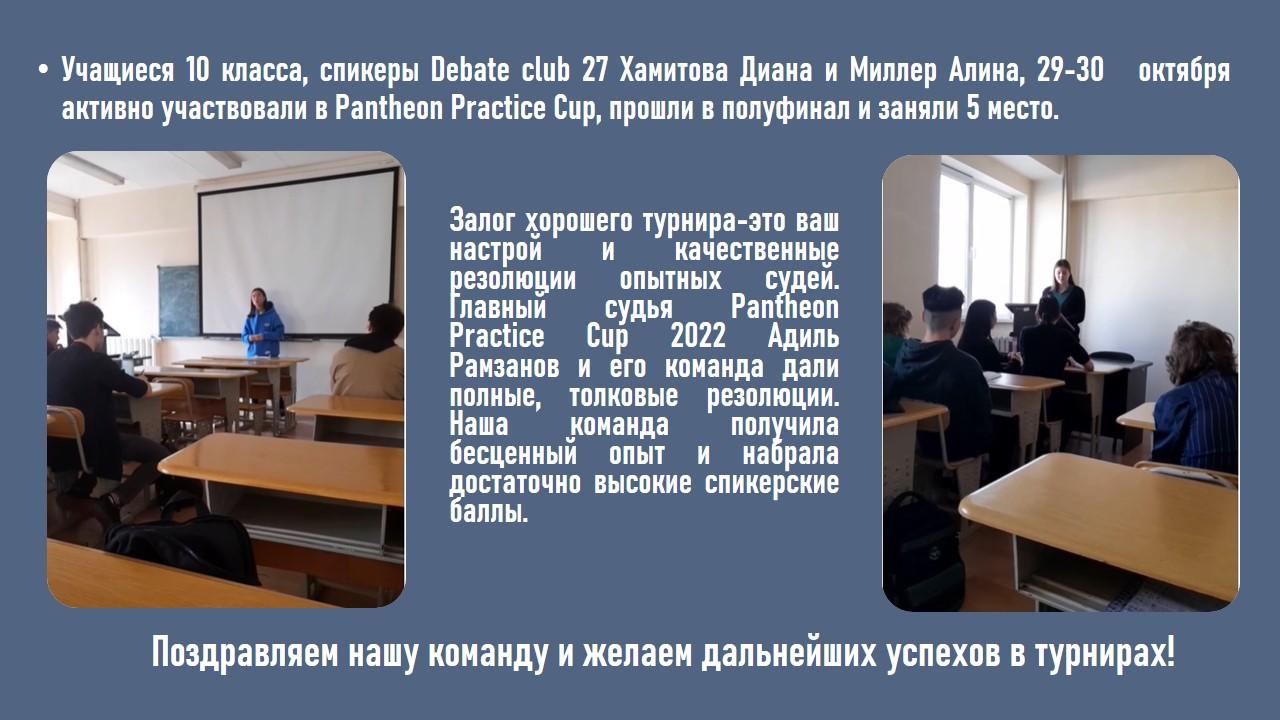 • Учащиеся 10 класса, спикеры Debate club 27 Хамитова Диана и Миллер Алина, 29-30 октября активно участвовали в Pantheon Practice Cup, прошли в полуфинал и заняли 5 место.

Залог хорошего турнира-это ваш настрой и качественные резолюции опытных судей. Главный судья Pantheon Practice Cup 2022 Адиль Рамзанов и его команда дали полные, толковые резолюции. Наша команда получила бесценный опыт и набрала достаточно высокие спикерские баллы.

Поздравляем нашу команду и желаем дальнейших успехов в турнирах!